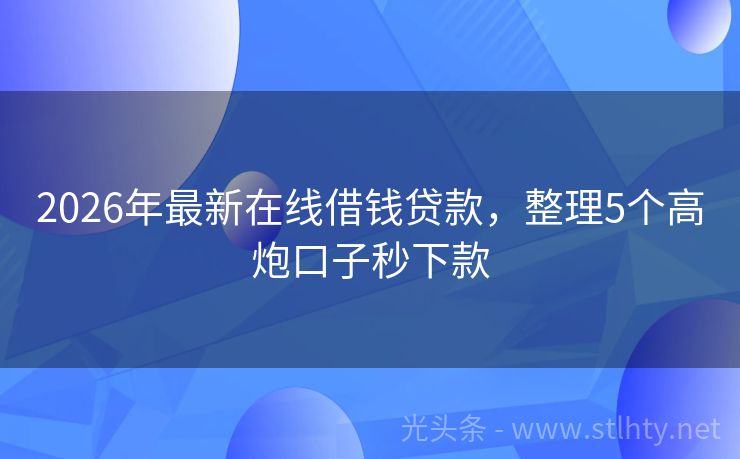 2026年最新在线借钱贷款，整理5个高炮口子秒下款

光头条 - www.stlhty.net